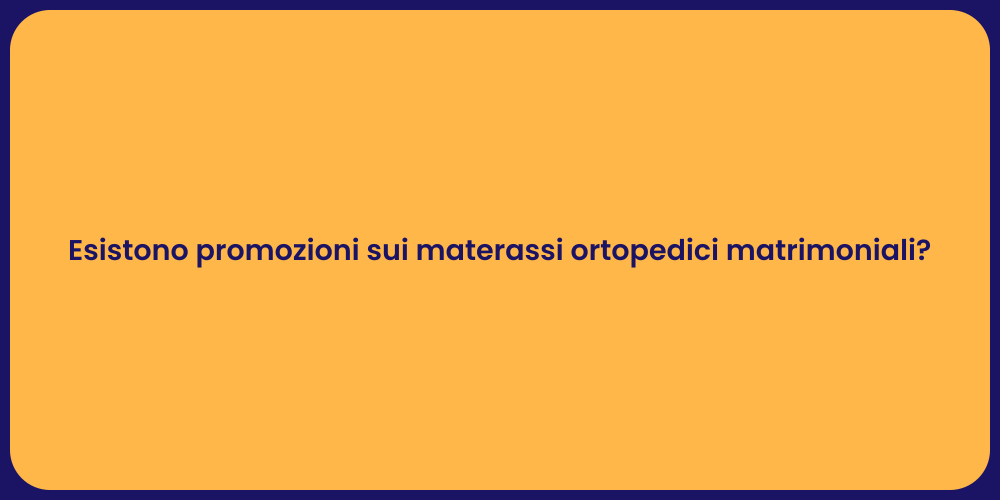 Esistono promozioni sui materassi ortopedici matrimoniali?